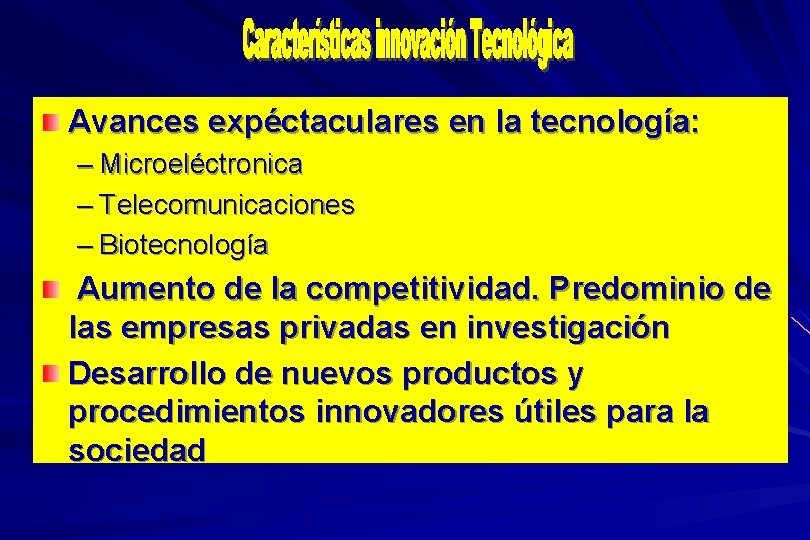 Características innovación Tecnológica

Avances expéctaculares en la tecnología:
– Microeléctronica
– Telecomunicaciones
– Biotecnología

Aumento de la competitividad. Predominio de las empresas privadas en investigación

Desarrollo de nuevos productos y procedimientos innovadores útiles para la sociedad